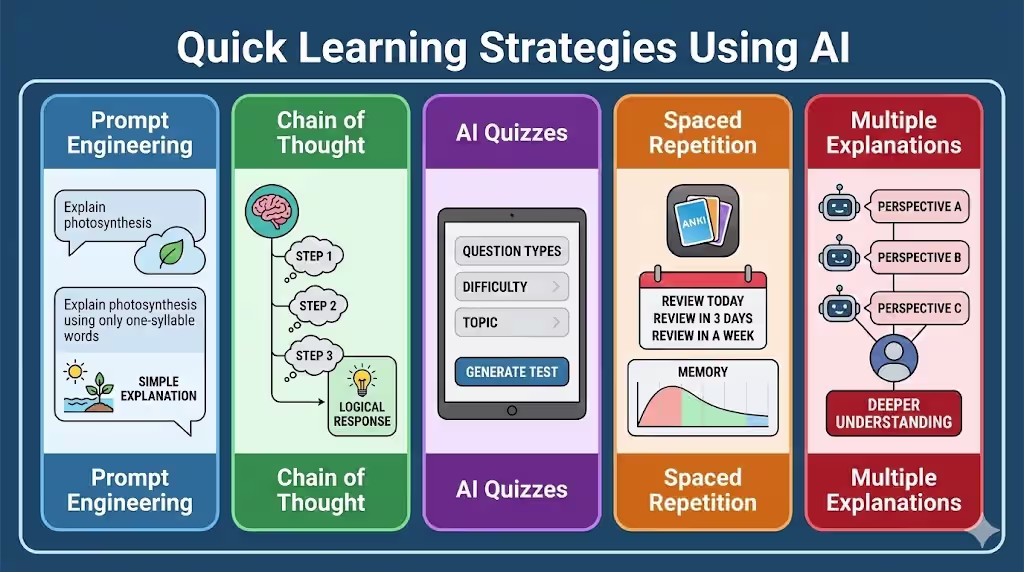 Quick Learning Strategies Using AI

Prompt Engineering

Explain photosynthesis

Explain photosynthesis using only one-syllable words

SIMPLE EXPLANATION

Prompt Engineering

Chain of Thought

STEP 1

STEP 2

STEP 3

LOGICAL RESPONSE

Chain of Thought

AI Quizzes

QUESTION TYPES

DIFFICULTY

TOPIC

GENERATE TEST

AI Quizzes

Spaced Repetition

ANKI

REVIEW TODAY
REVIEW IN 3 DAYS
REVIEW IN A WEEK

MEMORY

Spaced Repetition

Multiple Explanations

PERSPECTIVE A

PERSPECTIVE B

PERSPECTIVE C

DEEPER UNDERSTANDING

Multiple Explanations